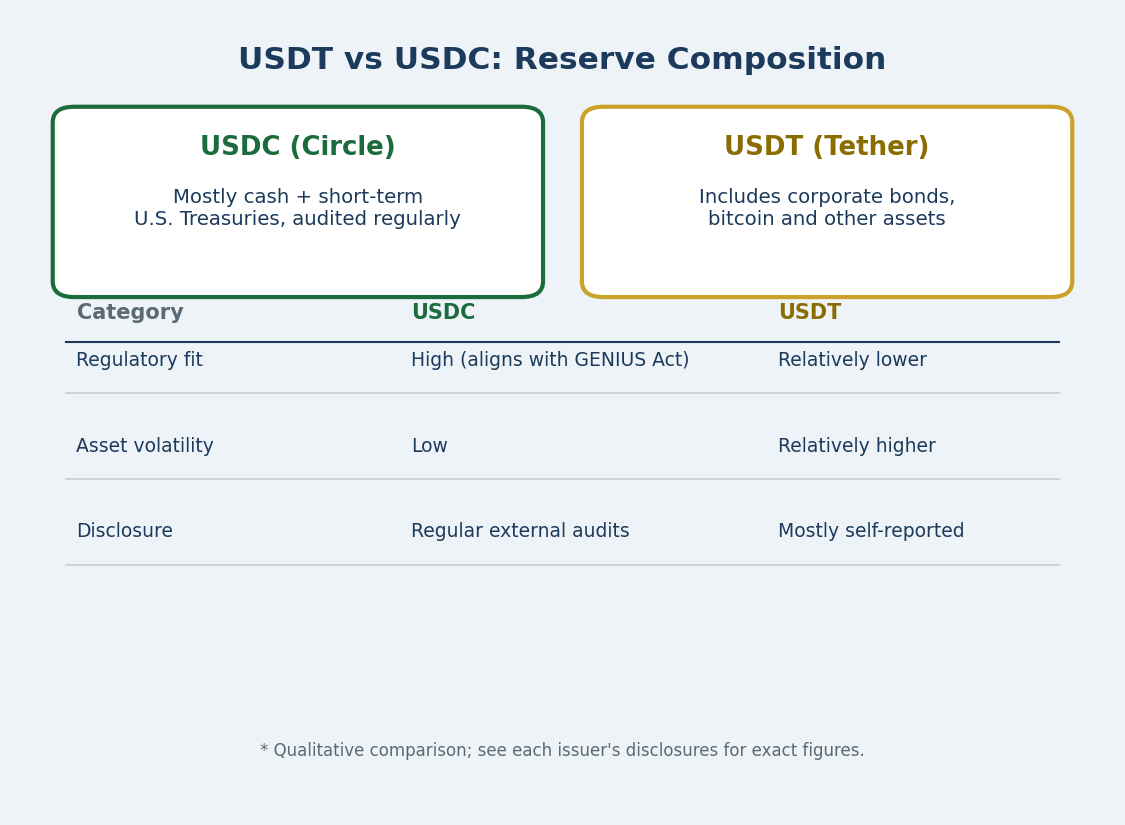 USDT vs USDC: Reserve Composition

USDC (Circle)

Mostly cash + short-term U.S. Treasuries, audited regularly

USDT (Tether)

Includes corporate bonds, bitcoin and other assets

| Category | USDC | USDT |
|---|---|---|
| Regulatory fit | High (aligns with GENIUS Act) | Relatively lower |
| Asset volatility | Low | Relatively higher |
| Disclosure | Regular external audits | Mostly self-reported |

* Qualitative comparison; see each issuer's disclosures for exact figures.